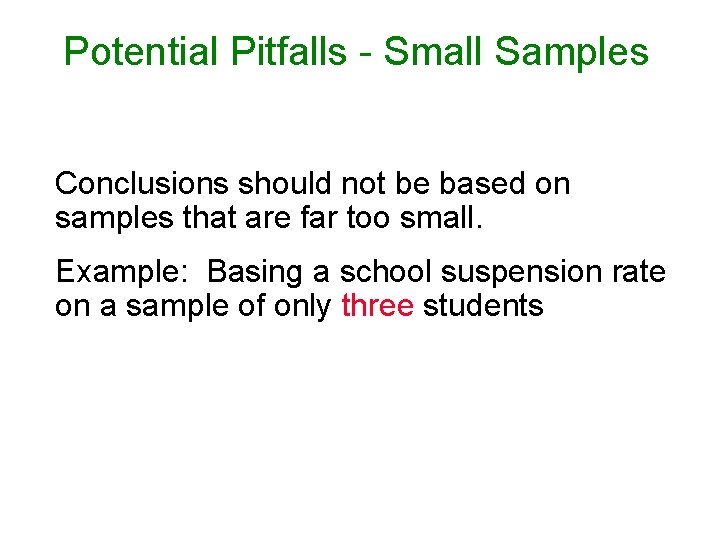 Potential Pitfalls - Small Samples

Conclusions should not be based on samples that are far too small.

Example: Basing a school suspension rate on a sample of only three students